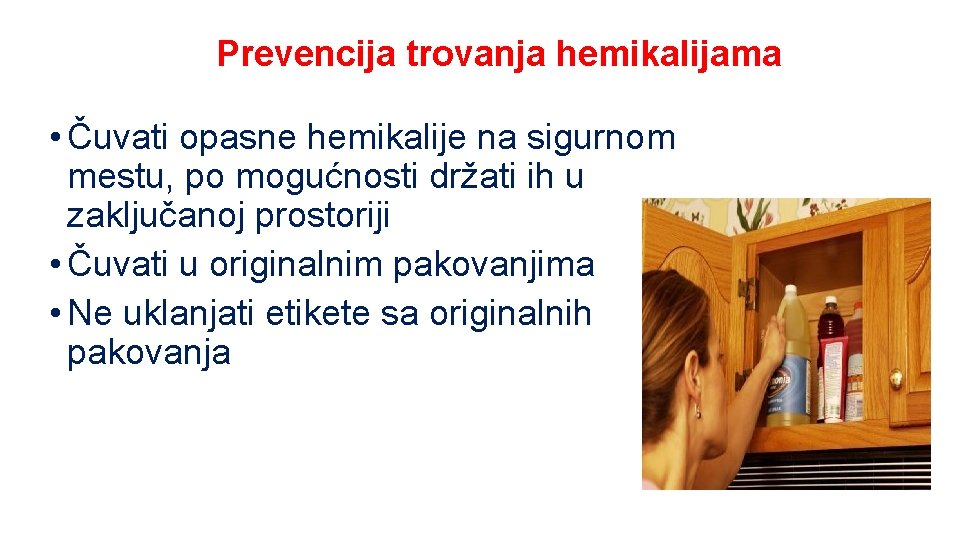 Prevencija trovanja hemikalijama

• Čuvati opasne hemikalije na sigurnom mestu, po mogućnosti držati ih u zaključanoj prostoriji
• Čuvati u originalnim pakovanjima
• Ne uklanjati etikete sa originalnih pakovanja